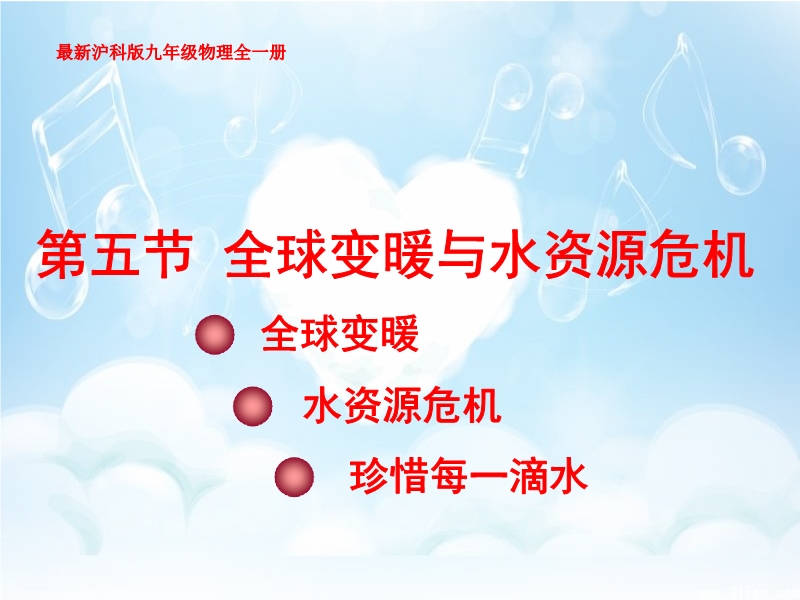 最新沪科版九年级物理全一册

第五节 全球变暖与水资源危机

全球变暖

水资源危机

珍惜每一滴水